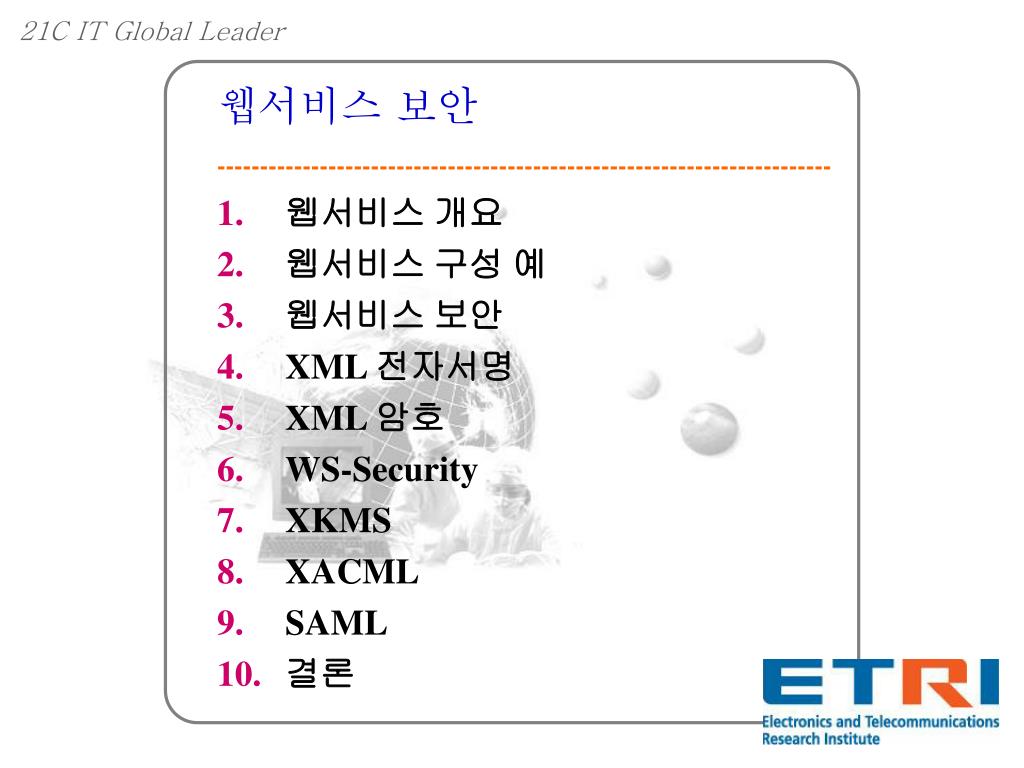 21C IT Global Leader

웹서비스 보안

1. 웹서비스 개요
2. 웹서비스 구성 예
3. 웹서비스 보안
4. XML 전자서명
5. XML 암호
6. WS-Security
7. XKMS
8. XACML
9. SAML
10. 결론

ETRI
Electronics and Telecommunications Research Institute